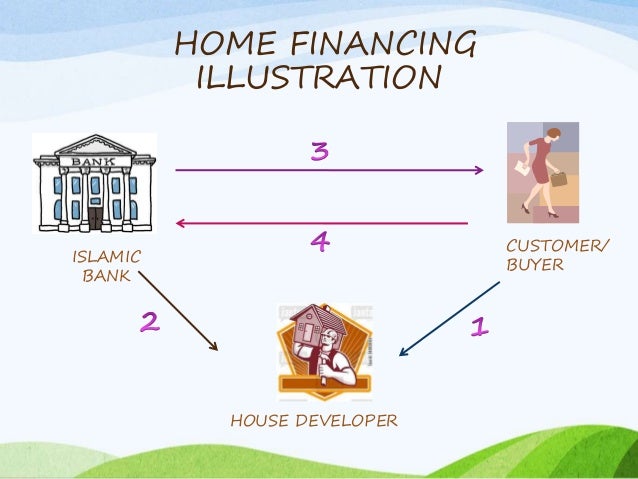 HOME FINANCING ILLUSTRATION

BANK

3

4

ISLAMIC BANK

CUSTOMER/ BUYER

2

1

HOUSE DEVELOPER